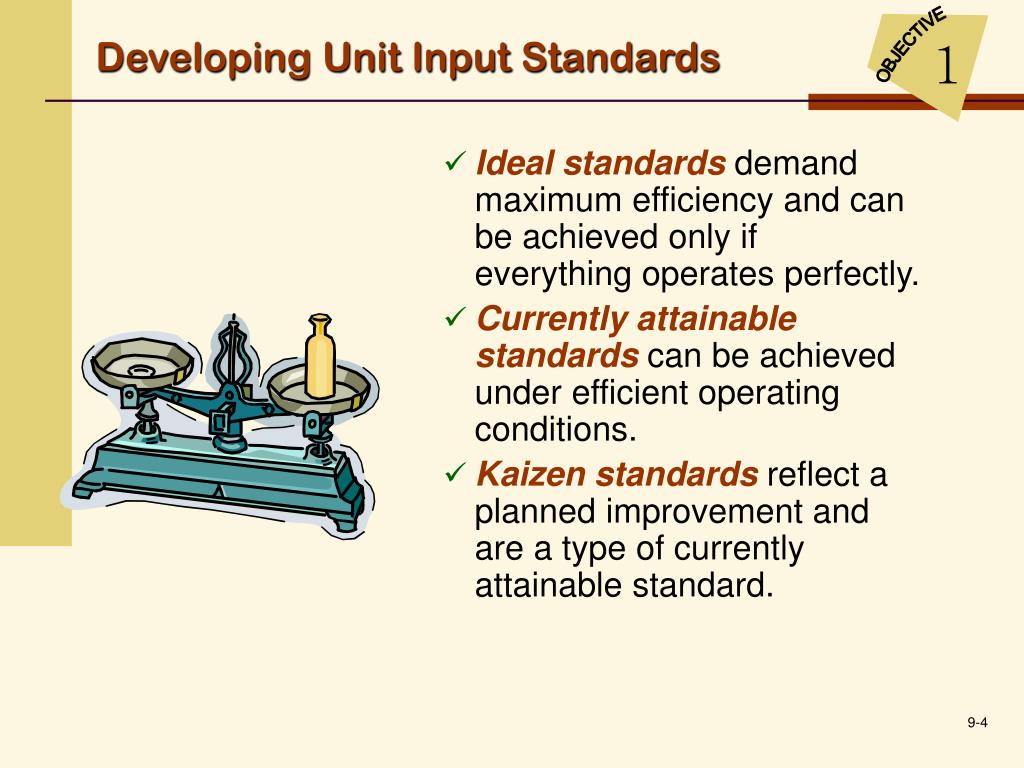 Developing Unit Input Standards

OBJECTIVE
1

✓ Ideal standards demand maximum efficiency and can be achieved only if everything operates perfectly.

✓ Currently attainable standards can be achieved under efficient operating conditions.

✓ Kaizen standards reflect a planned improvement and are a type of currently attainable standard.

9-4